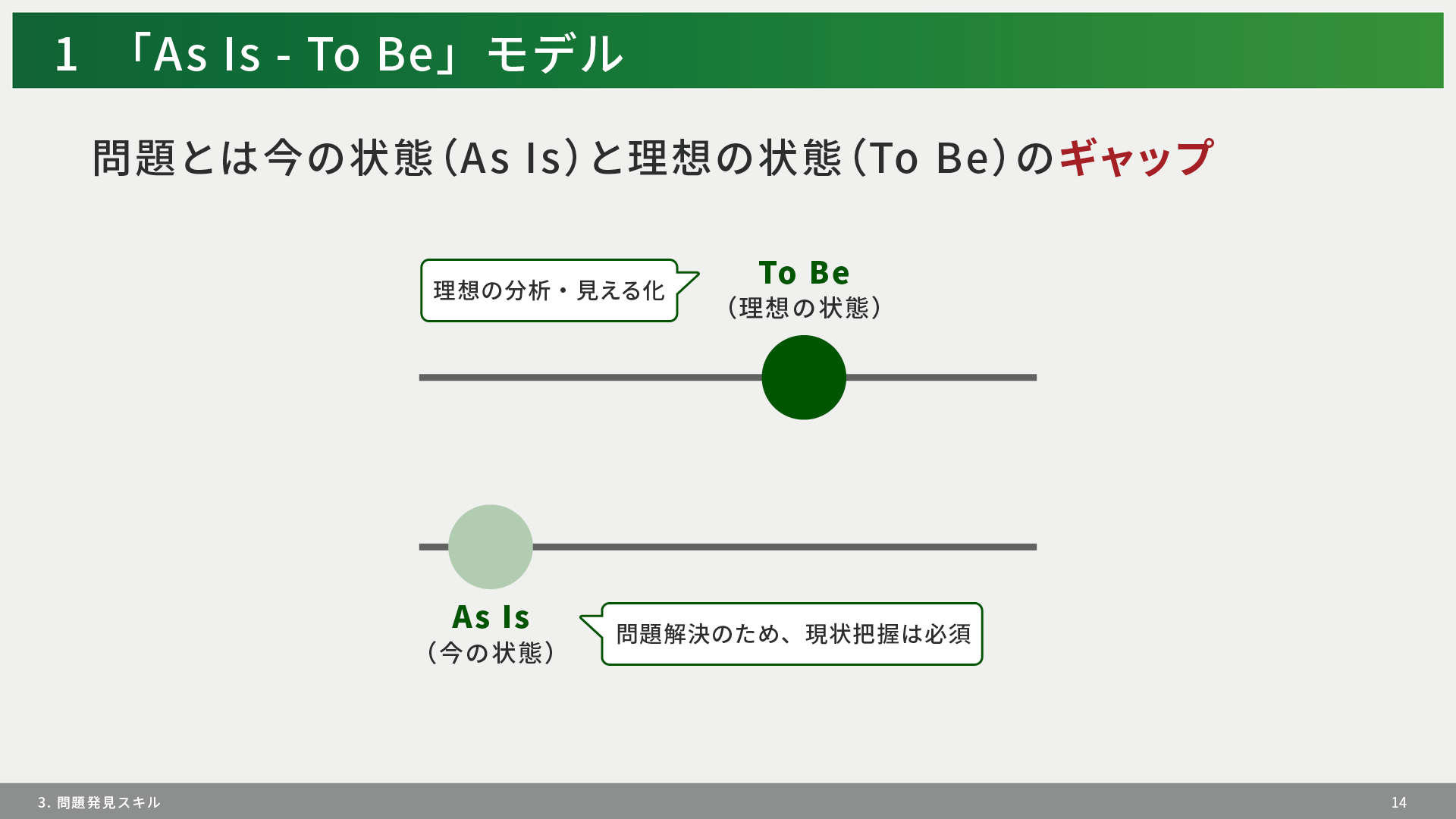 1 「As Is - To Be」モデル

問題とは今の状態（As Is）と理想の状態（To Be）のギャップ

理想の分析・見える化

To Be
（理想の状態）

As Is
（今の状態）

問題解決のため、現状把握は必須

3. 問題発見スキル

14